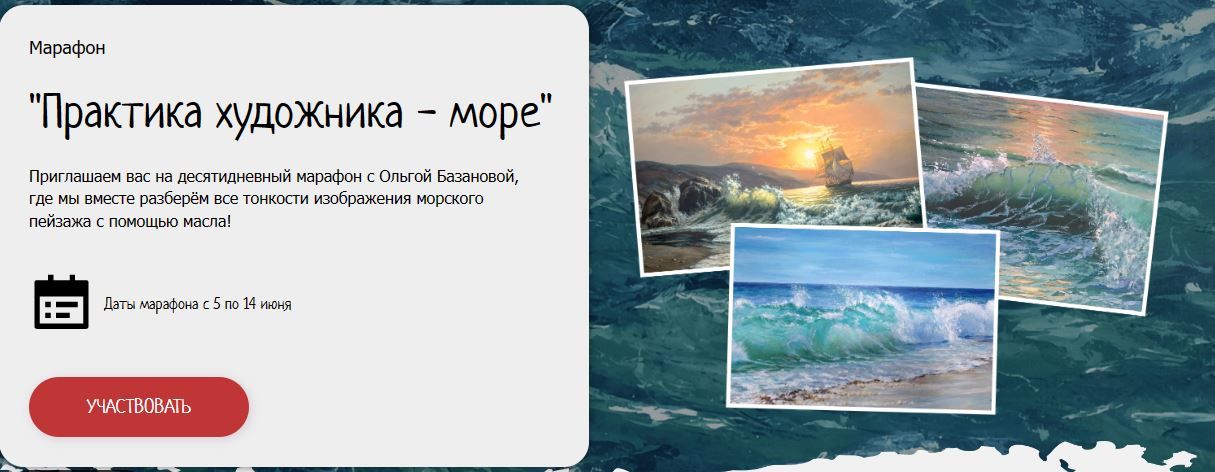 Марафон

"Практика художника - море"

Приглашаем вас на десятидневный марафон с Ольгой Базановой, где мы вместе разберём все тонкости изображения морского пейзажа с помощью масла!

Даты марафона с 5 по 14 июня

УЧАСТВОВАТЬ